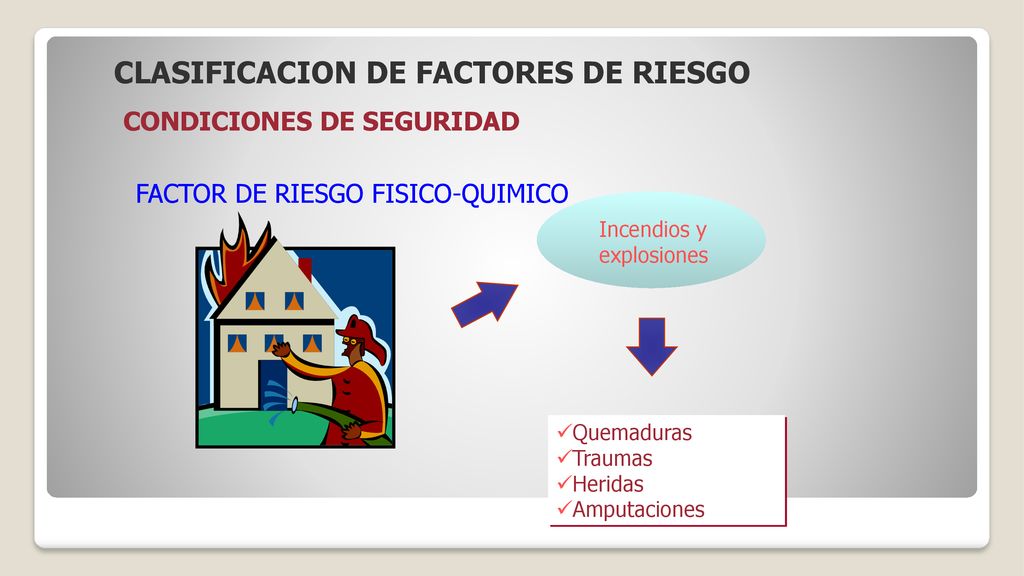 CLASIFICACION DE FACTORES DE RIESGO

CONDICIONES DE SEGURIDAD

FACTOR DE RIESGO FISICO-QUIMICO

Incendios y explosiones

✓Quemaduras
✓Traumas
✓Heridas
✓Amputaciones